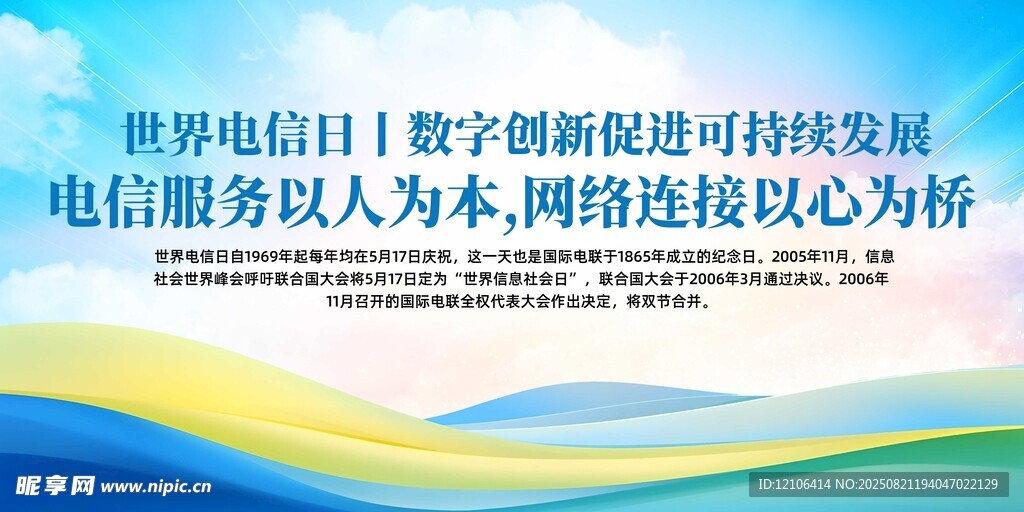 世界电信日丨数字创新促进可持续发展
电信服务以人为本,网络连接以心为桥

世界电信日自1969年起每年均在5月17日庆祝，这一天也是国际电联于1865年成立的纪念日。2005年11月，信息社会世界峰会呼吁联合国大会将5月17日定为“世界信息社会日”，联合国大会于2006年3月通过决议。2006年11月召开的国际电联全权代表大会作出决定，将双节合并。

昵享网 www.nipic.cn

ID:12106414 NO:20250821194047022129